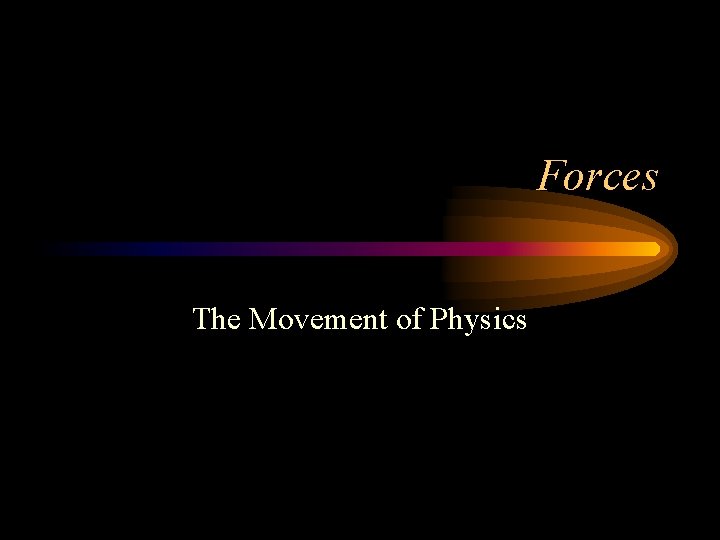 Forces

The Movement of Physics